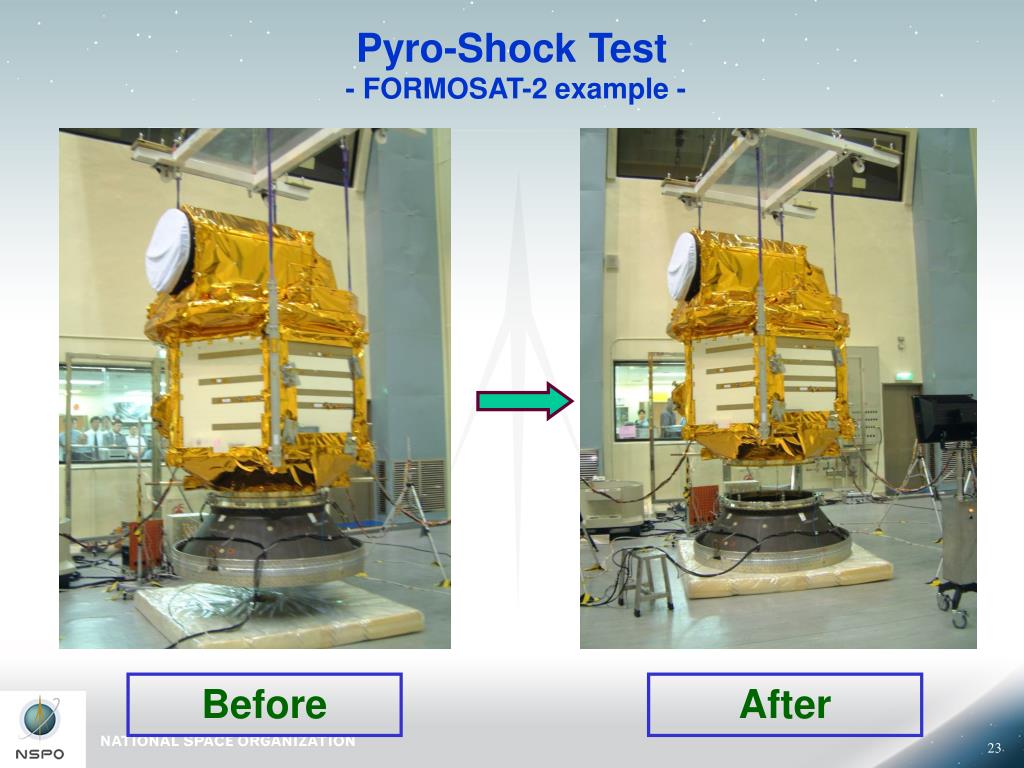 Pyro-Shock Test
- FORMOSAT-2 example -

Before

After

NSPO

NATIONAL SPACE ORGANIZATION

23